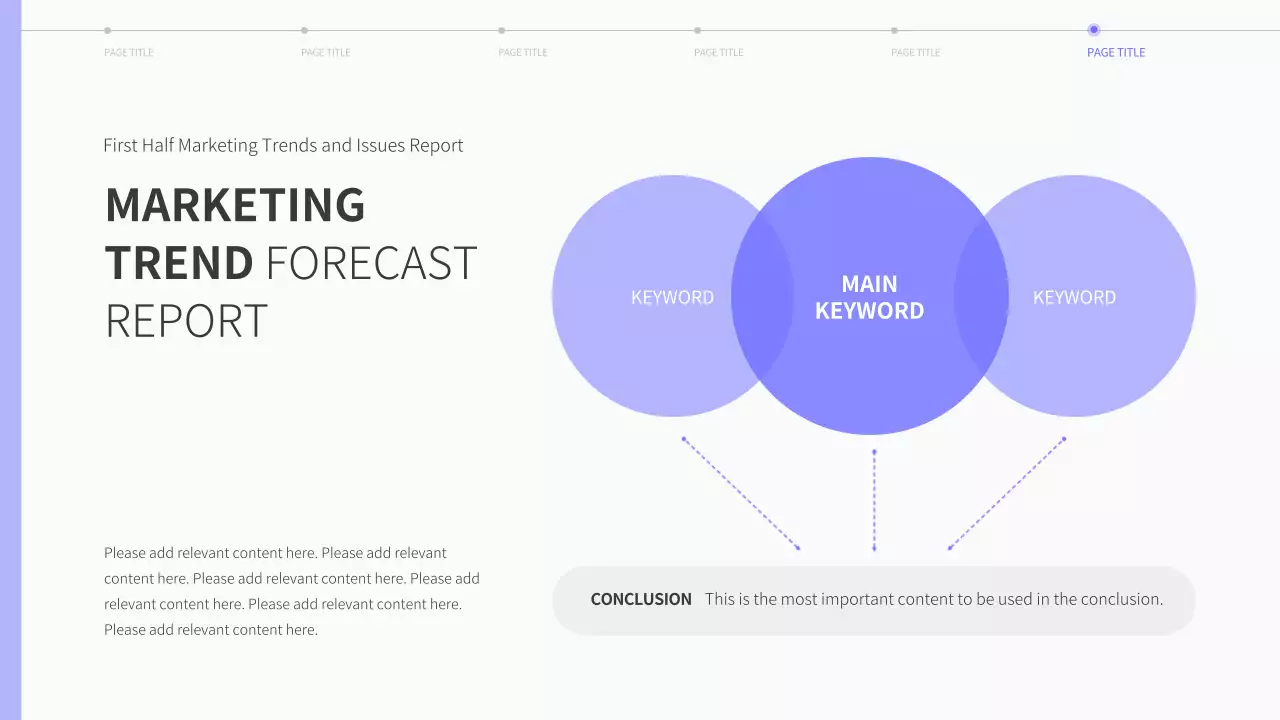 PAGE TITLE PAGE TITLE PAGE TITLE PAGE TITLE PAGE TITLE PAGE TITLE

First Half Marketing Trends and Issues Report

MARKETING TREND FORECAST REPORT

KEYWORD

MAIN KEYWORD

KEYWORD

Please add relevant content here. Please add relevant content here. Please add relevant content here. Please add relevant content here. Please add relevant content here. Please add relevant content here.

CONCLUSION This is the most important content to be used in the conclusion.